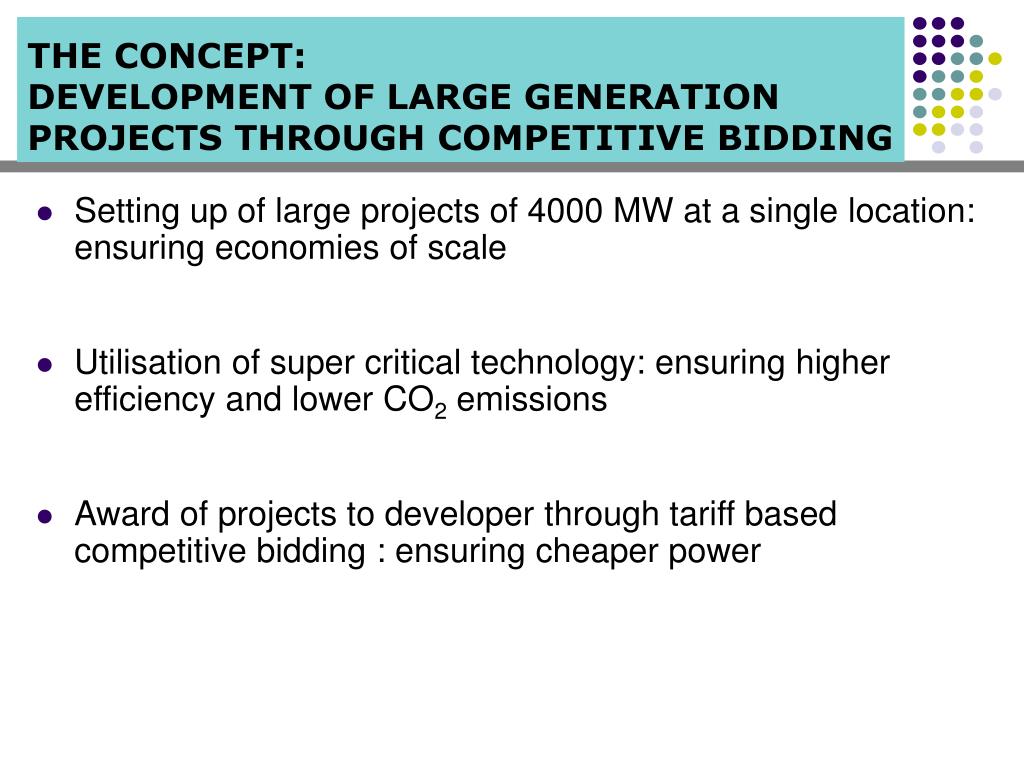 THE CONCEPT:
DEVELOPMENT OF LARGE GENERATION PROJECTS THROUGH COMPETITIVE BIDDING

- Setting up of large projects of 4000 MW at a single location: ensuring economies of scale

- Utilisation of super critical technology: ensuring higher efficiency and lower $CO_2$ emissions

- Award of projects to developer through tariff based competitive bidding : ensuring cheaper power